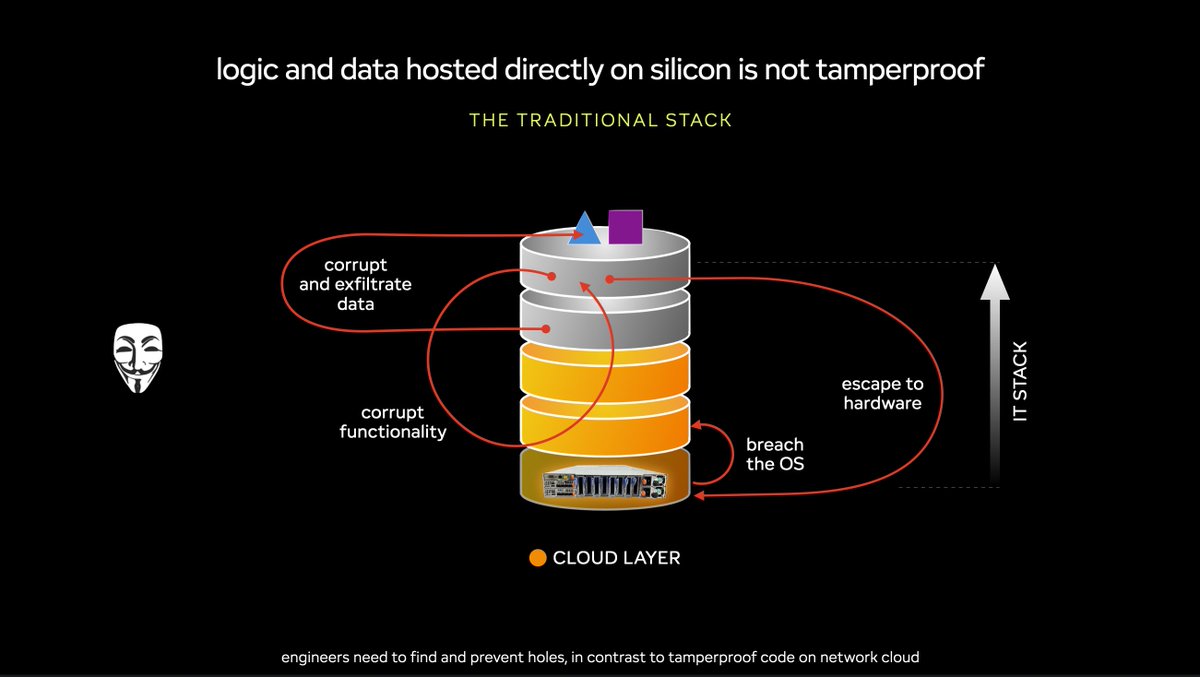 logic and data hosted directly on silicon is not tamperproof

THE TRADITIONAL STACK

corrupt and exfiltrate data

corrupt functionality

escape to hardware

breach the OS

IT STACK

CLOUD LAYER

engineers need to find and prevent holes, in contrast to tamperproof code on network cloud